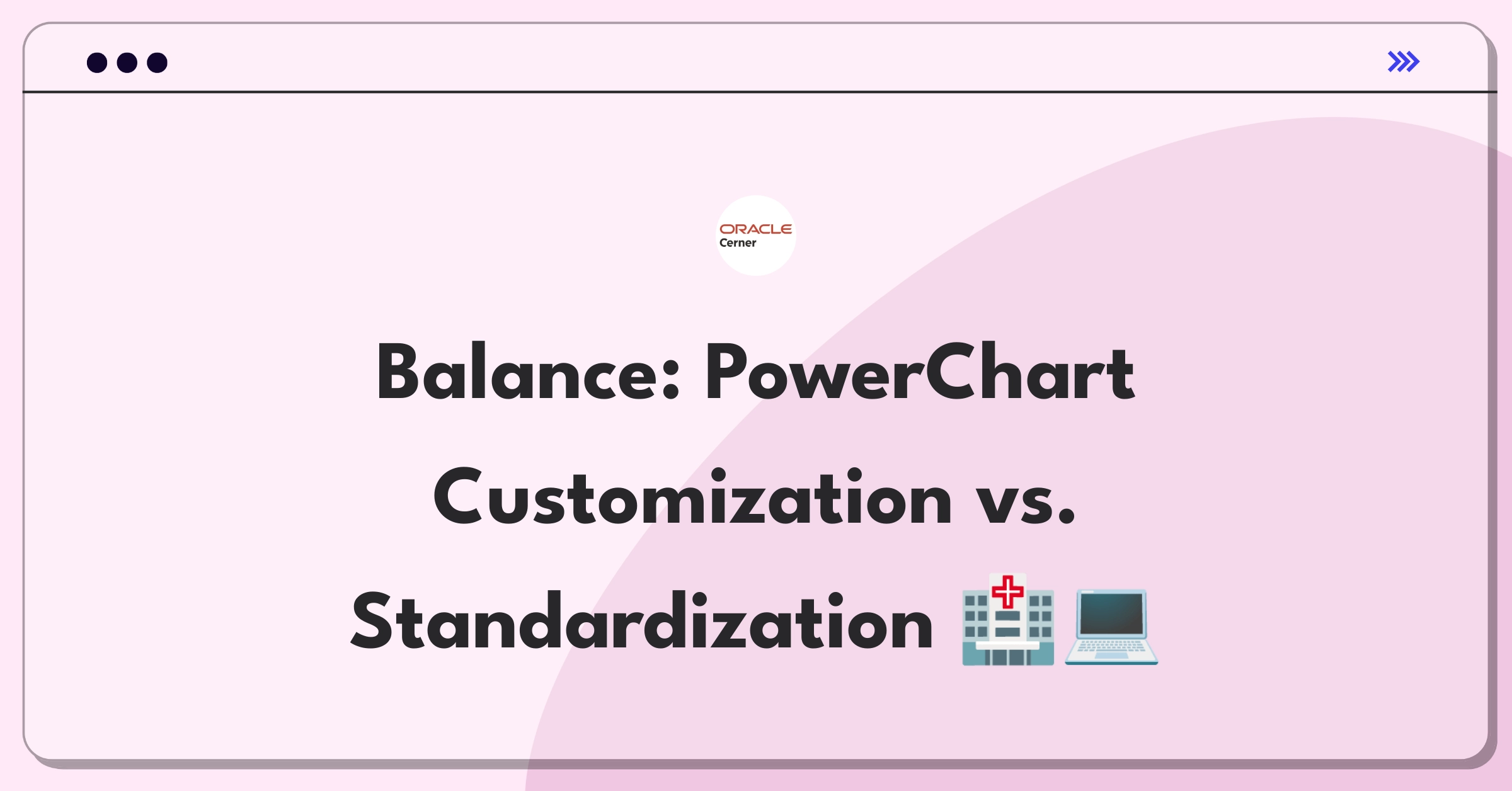 ORACLE
Cerner

Balance: PowerChart Customization vs. Standardization 🏥💻